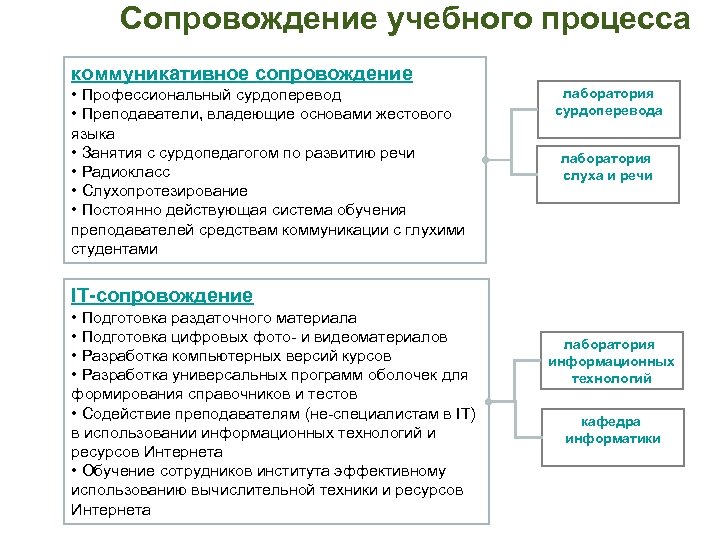 Сопровождение учебного процесса

коммуникативное сопровождение
• Профессиональный сурдоперевод
• Преподаватели, владеющие основами жестового языка
• Занятия с сурдопедагогом по развитию речи
• Радиокласс
• Слухопротезирование
• Постоянно действующая система обучения преподавателей средствам коммуникации с глухими студентами

лаборатория сурдоперевода

лаборатория слуха и речи

IT-сопровождение
• Подготовка раздаточного материала
• Подготовка цифровых фото- и видеоматериалов
• Разработка компьютерных версий курсов
• Разработка универсальных программ оболочек для формирования справочников и тестов
• Содействие преподавателям (не-специалистам в IT) в использовании информационных технологий и ресурсов Интернета
• Обучение сотрудников института эффективному использованию вычислительной техники и ресурсов Интернета

лаборатория информационных технологий

кафедра информатики